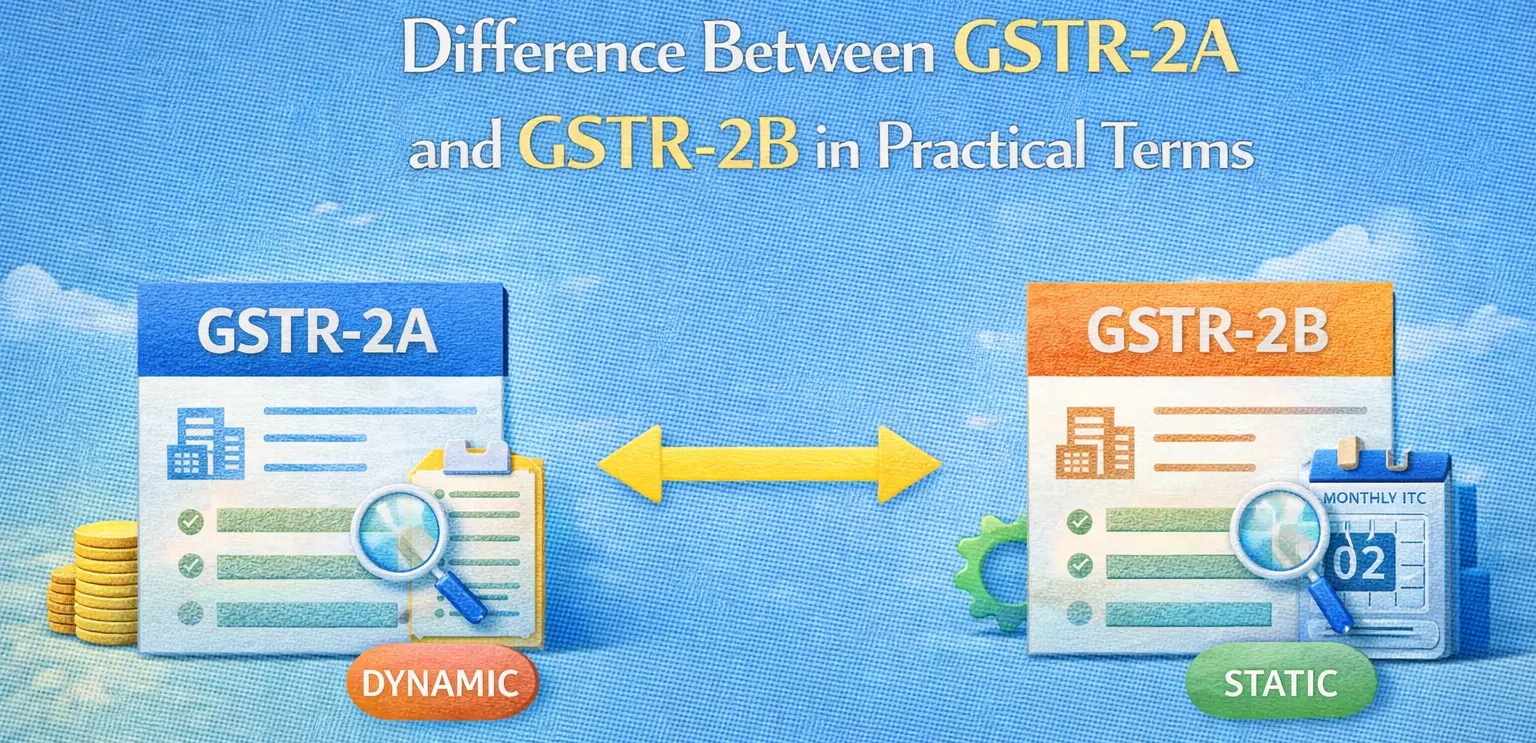 Difference Between GSTR-2A and GSTR-2B in Practical Terms

GSTR-2A

DYNAMIC

GSTR-2B

MONTHLY ITC

02

STATIC